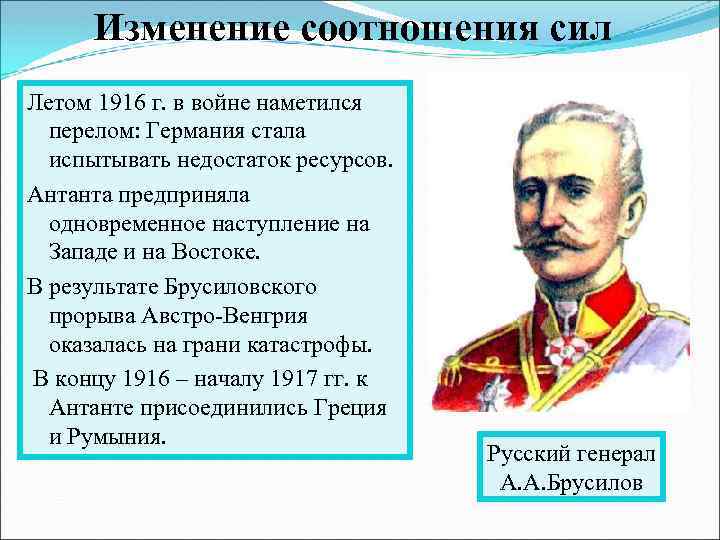 Изменение соотношения сил

Летом 1916 г. в войне наметился перелом: Германия стала испытывать недостаток ресурсов.

Антанта предприняла одновременное наступление на Западе и на Востоке.

В результате Брусиловского прорыва Австро-Венгрия оказалась на грани катастрофы.

В концу 1916 – началу 1917 гг. к Антанте присоединились Греция и Румыния.

Русский генерал А.А.Брусилов